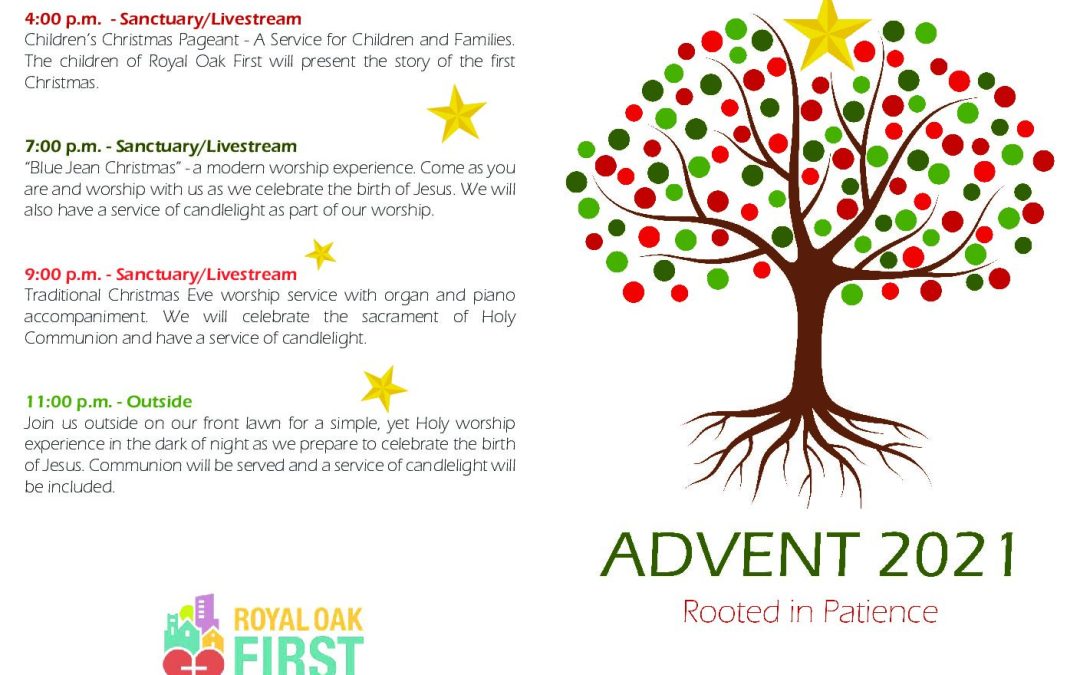 4:00 p.m. - Sanctuary/Livestream
Children's Christmas Pageant - A Service for Children and Families. The children of Royal Oak First will present the story of the first Christmas.

7:00 p.m. - Sanctuary/Livestream
"Blue Jean Christmas" - a modern worship experience. Come as you are and worship with us as we celebrate the birth of Jesus. We will also have a service of candlelight as part of our worship.

9:00 p.m. - Sanctuary/Livestream
Traditional Christmas Eve worship service with organ and piano accompaniment. We will celebrate the sacrament of Holy Communion and have a service of candlelight.

11:00 p.m. - Outside
Join us outside on our front lawn for a simple, yet Holy worship experience in the dark of night as we prepare to celebrate the birth of Jesus. Communion will be served and a service of candlelight will be included.

ROYAL OAK
FIRST

ADVENT 2021
Rooted in Patience